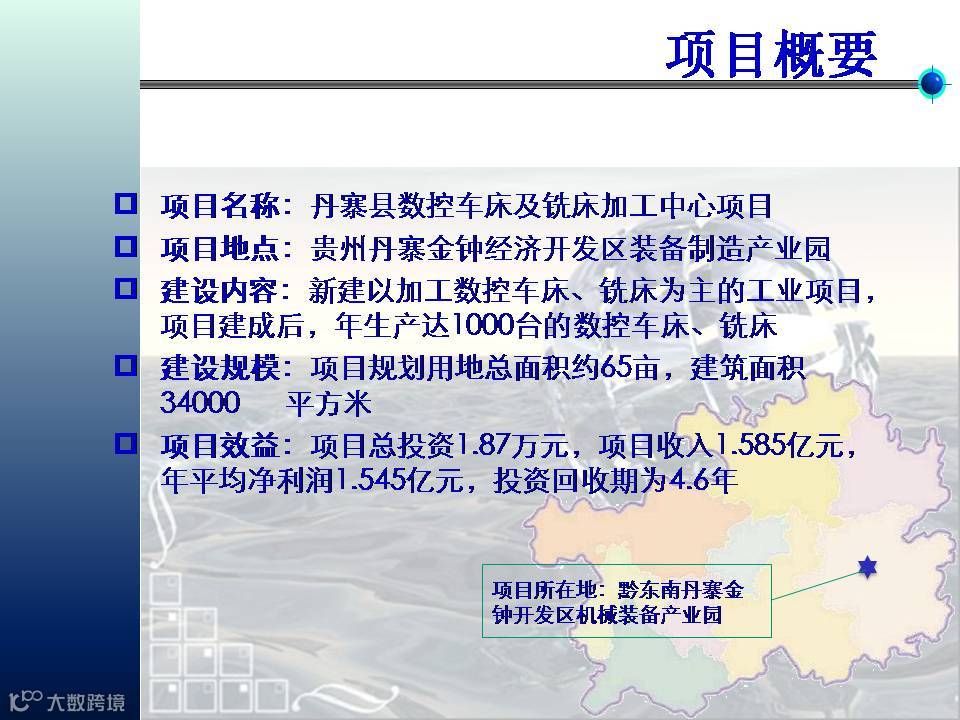 项目概要

项目名称：丹寨县数控车床及铣床加工中心项目

项目地点：贵州丹寨金钟经济开发区装备制造产业园

建设内容：新建以加工数控车床、铣床为主的工业项目，项目建成后，年生产达1000台的数控车床、铣床

建设规模：项目规划用地总面积约65亩，建筑面积34000 平方米

项目效益：项目总投资1.87万元，项目收入1.585亿元，年平均净利润1.545亿元，投资回收期为4.6年

项目所在地：黔东南丹寨金钟开发区机械装备产业园

大数跨境